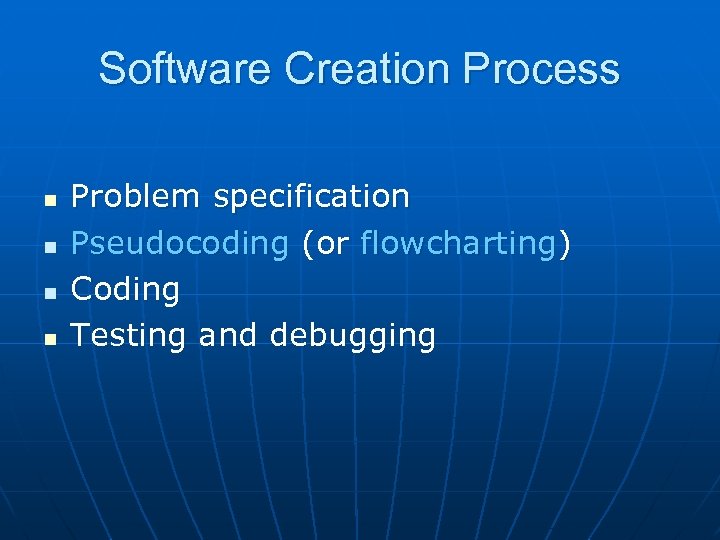 Software Creation Process

- Problem specification
- Pseudocoding (or flowcharting)
- Coding
- Testing and debugging